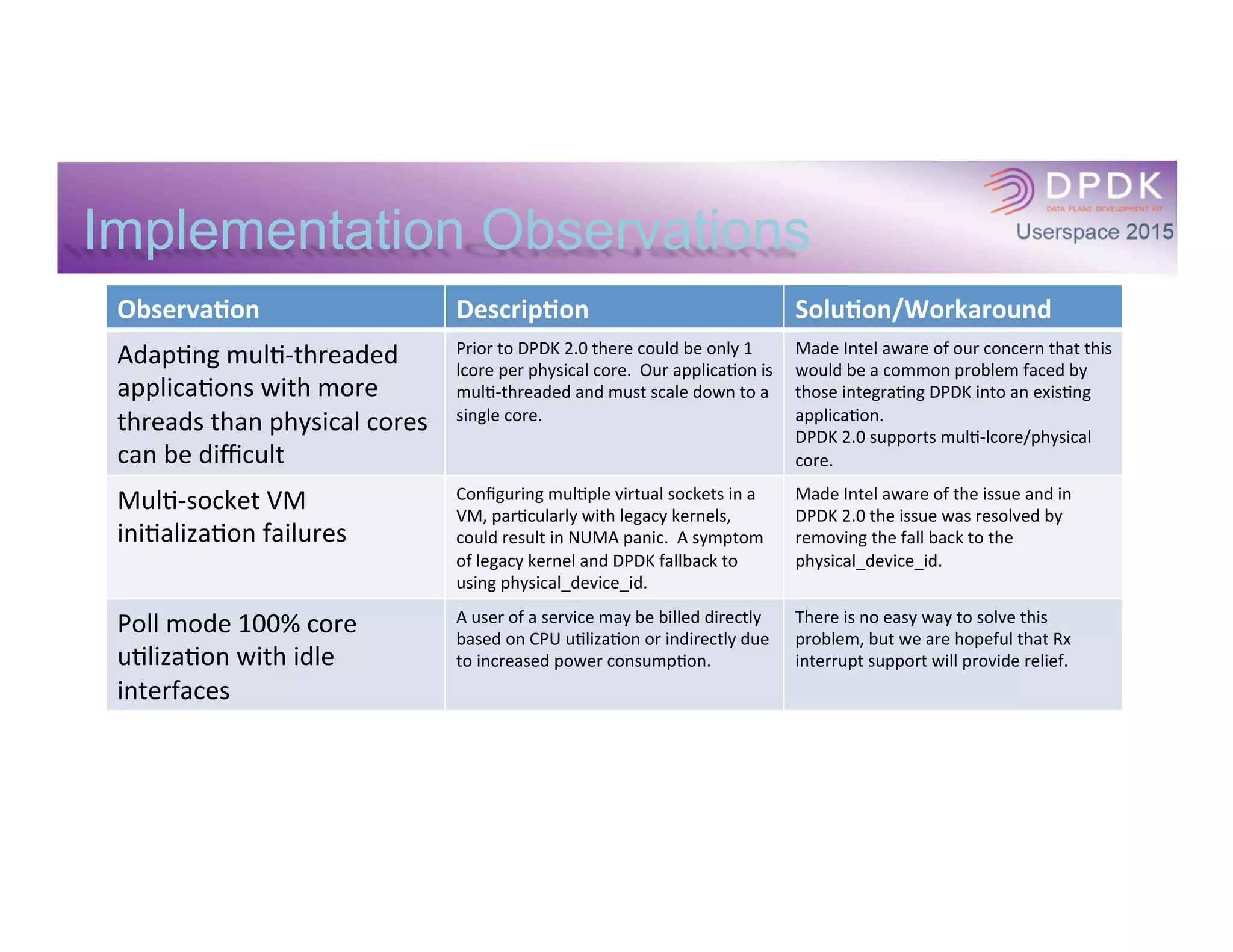 Implementation Observations

DPDK
DATA PLANE DEVELOPMENT KIT
Userspace 2015

| Observation | Description | Solution/Workaround |
|---|---|---|
| Adapting multi-threaded applications with more threads than physical cores can be difficult | Prior to DPDK 2.0 there could be only 1 lcore per physical core. Our application is multi-threaded and must scale down to a single core. | Made Intel aware of our concern that this would be a common problem faced by those integrating DPDK into an existing application. DPDK 2.0 supports multi-lcore/physical core. |
| Multi-socket VM initialization failures | Configuring multiple virtual sockets in a VM, particularly with legacy kernels, could result in NUMA panic. A symptom of legacy kernel and DPDK fallback to using physical_device_id. | Made Intel aware of the issue and in DPDK 2.0 the issue was resolved by removing the fall back to the physical_device_id. |
| Poll mode 100% core utilization with idle interfaces | A user of a service may be billed directly based on CPU utilization or indirectly due to increased power consumption. | There is no easy way to solve this problem, but we are hopeful that Rx interrupt support will provide relief. |